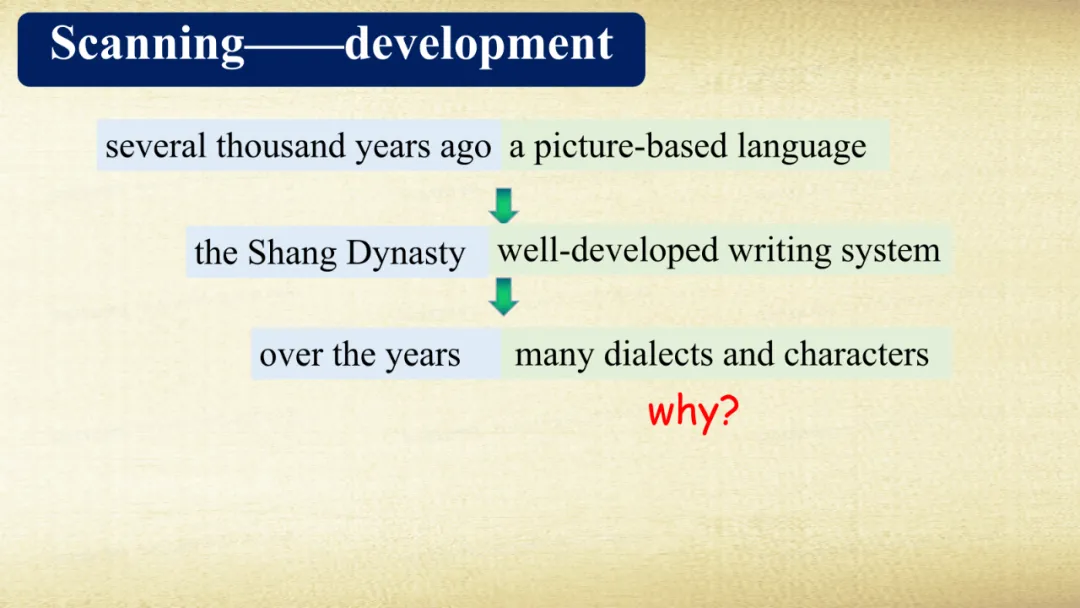 Scanning——development

several thousand years ago a picture-based language

the Shang Dynasty well-developed writing system

over the years many dialects and characters

why?